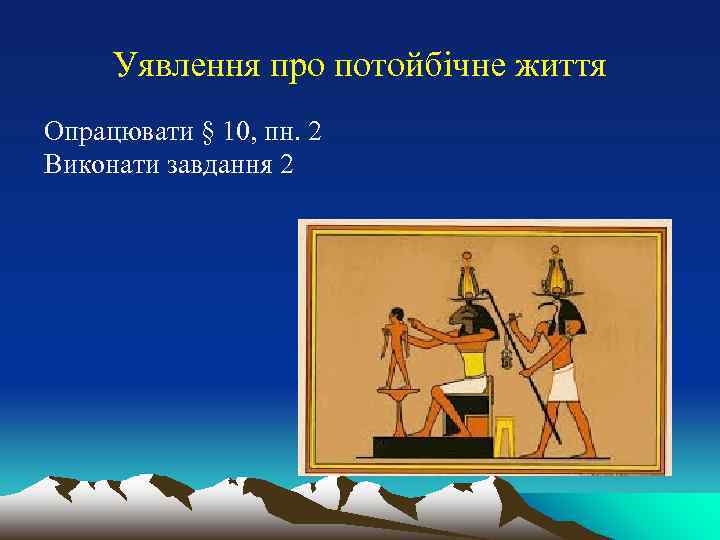 Уявлення про потойбічне життя

Опрацювати § 10, пн. 2
Виконати завдання 2